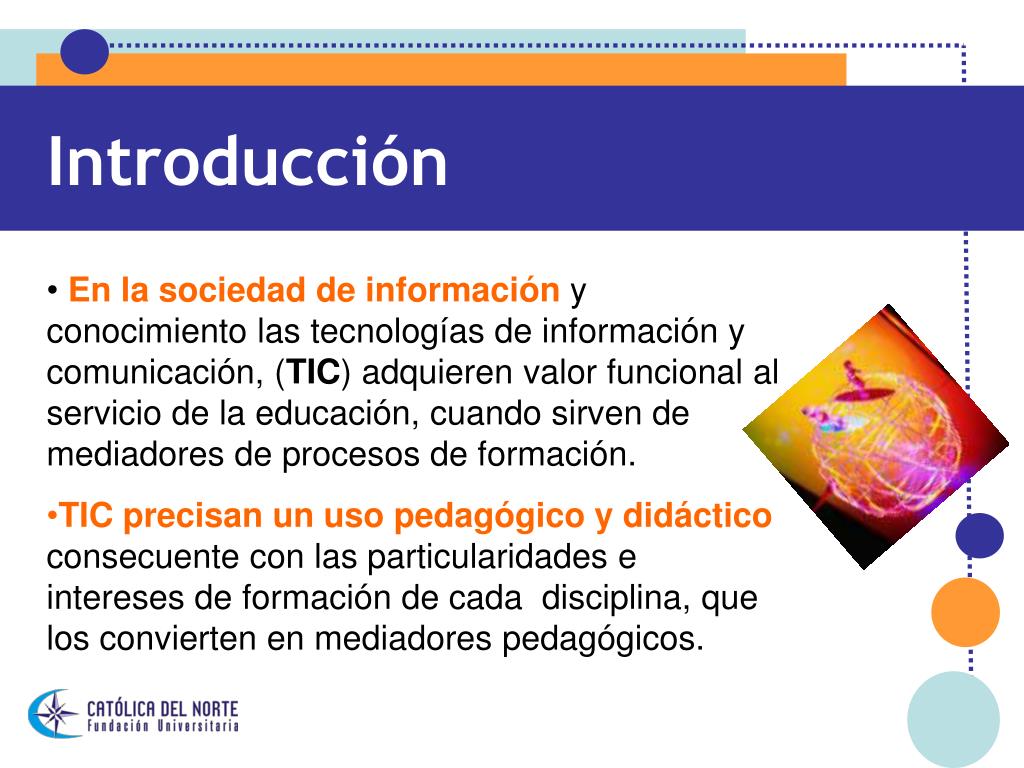 Introducción

• En la sociedad de información y conocimiento las tecnologías de información y comunicación, (TIC) adquieren valor funcional al servicio de la educación, cuando sirven de mediadores de procesos de formación.

•TIC precisan un uso pedagógico y didáctico consecuente con las particularidades e intereses de formación de cada disciplina, que los convierten en mediadores pedagógicos.

CATÓLICA DEL NORTE
Fundación Universitaria